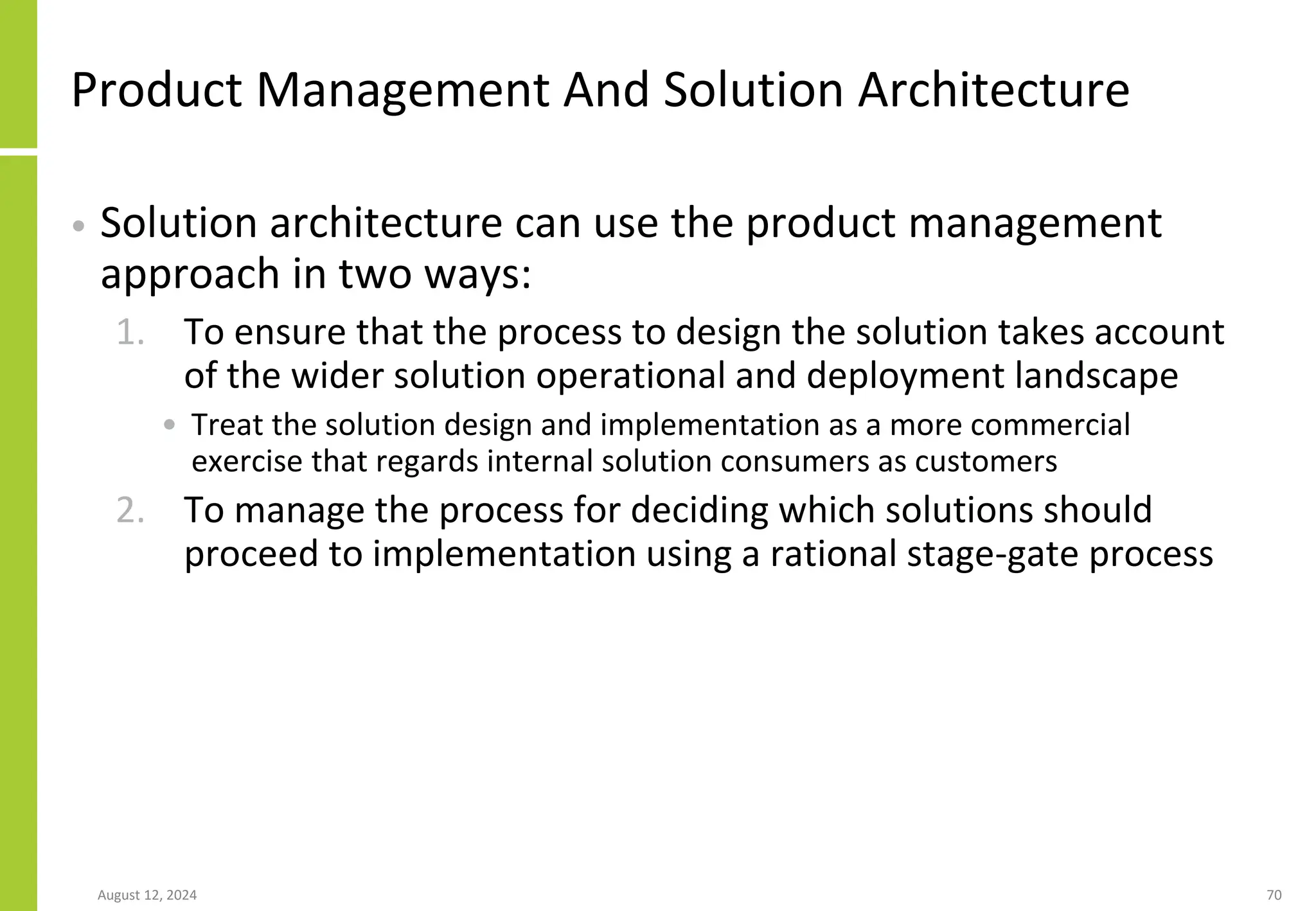 Product Management And Solution Architecture

• Solution architecture can use the product management approach in two ways:

1. To ensure that the process to design the solution takes account of the wider solution operational and deployment landscape

• Treat the solution design and implementation as a more commercial exercise that regards internal solution consumers as customers

2. To manage the process for deciding which solutions should proceed to implementation using a rational stage-gate process

August 12, 2024

70